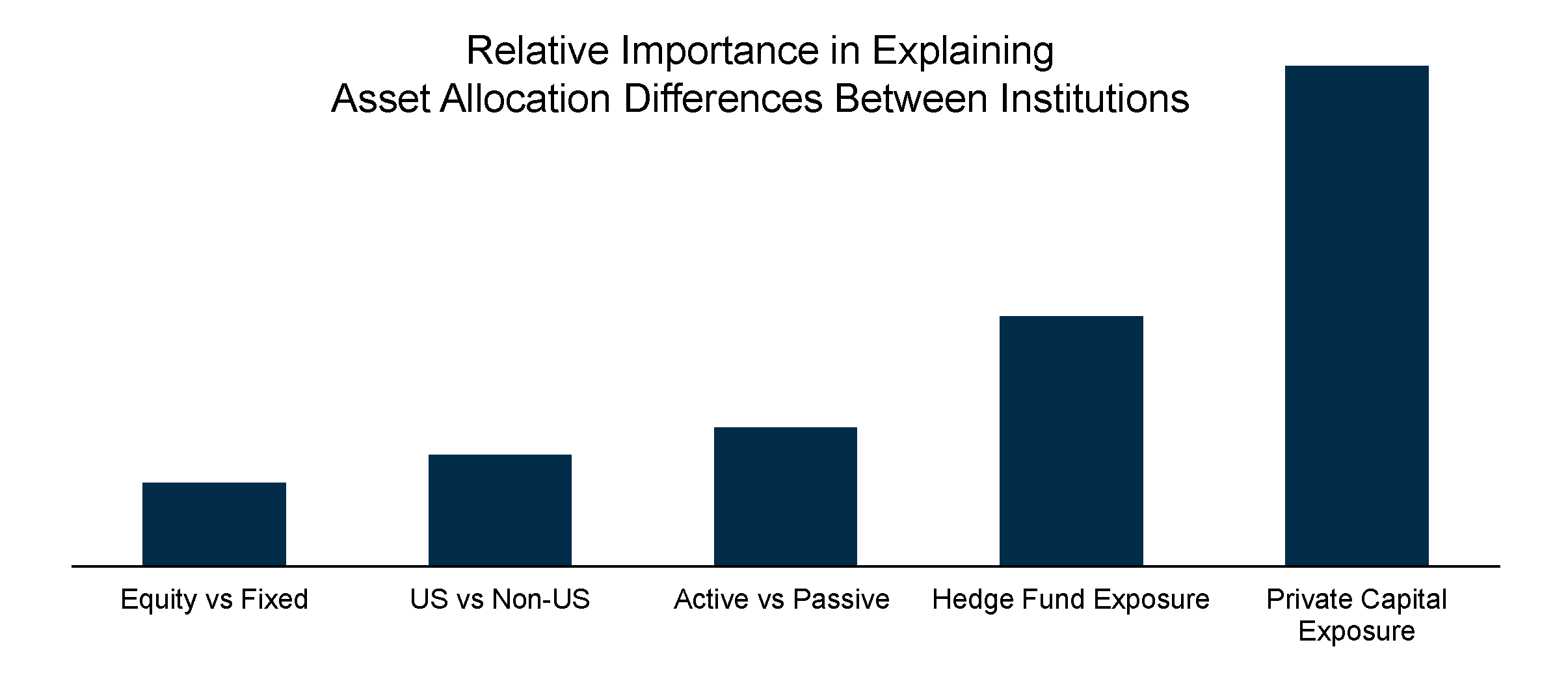 Relative Importance in Explaining
Asset Allocation Differences Between Institutions

Equity vs Fixed
US vs Non-US
Active vs Passive
Hedge Fund Exposure
Private Capital Exposure